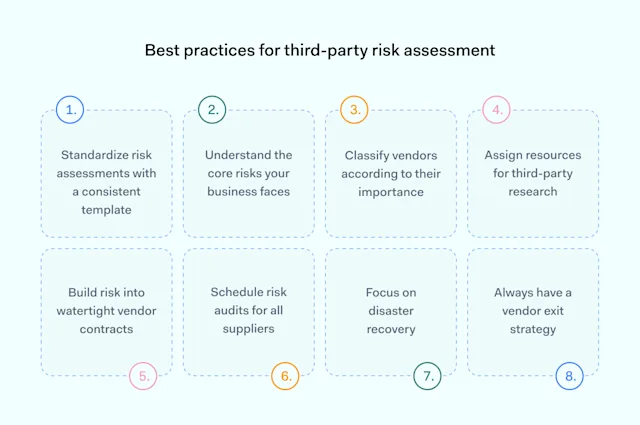 Best practices for third-party risk assessment

1.
Standardize risk assessments with a consistent template

2.
Understand the core risks your business faces

3.
Classify vendors according to their importance

4.
Assign resources for third-party research

Build risk into watertight vendor contracts
5.

Schedule risk audits for all suppliers
6.

Focus on disaster recovery
7.

Always have a vendor exit strategy
8.